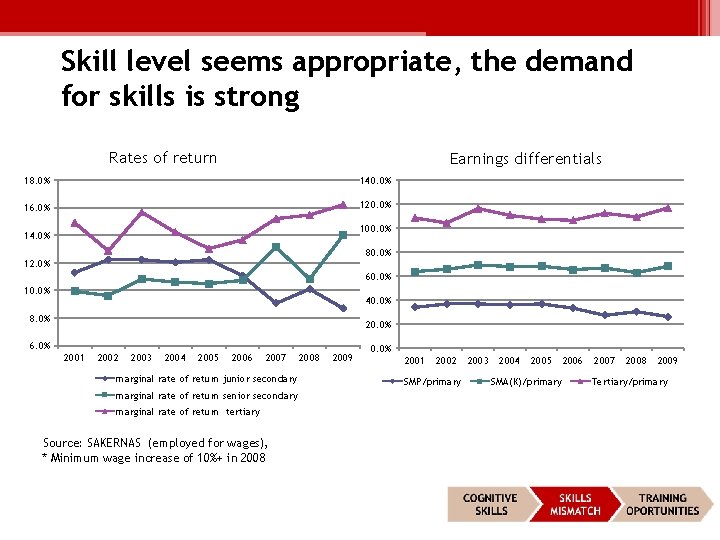 Skill level seems appropriate, the demand for skills is strong

Rates of return

18.0%
16.0%
14.0%
12.0%
10.0%
8.0%
6.0%

2001 2002 2003 2004 2005 2006 2007 2008 2009

marginal rate of return junior secondary
marginal rate of return senior secondary
marginal rate of return tertiary

Earnings differentials

140.0%
120.0%
100.0%
80.0%
60.0%
40.0%
20.0%
0.0%

2001 2002 2003 2004 2005 2006 2007 2008 2009

SMP/primary SMA(K)/primary Tertiary/primary

Source: SAKERNAS (employed for wages),
* Minimum wage increase of 10%+ in 2008

COGNITIVE SKILLS
SKILLS MISMATCH
TRAINING OPORTUNITIES